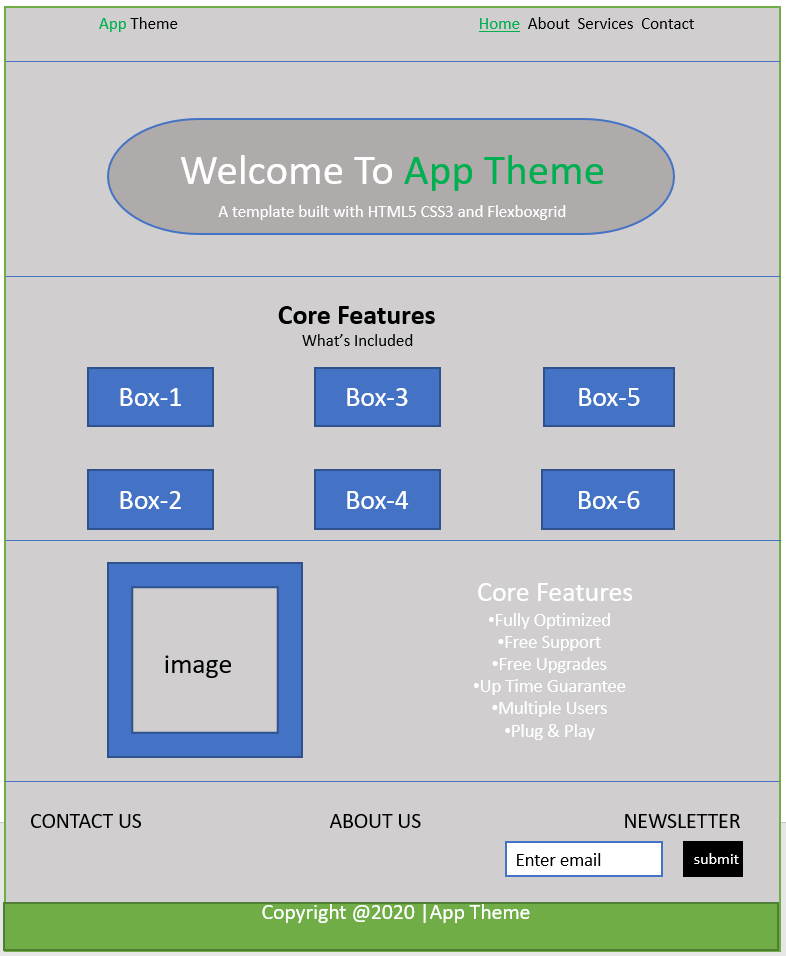 App Theme

Home About Services Contact

Welcome To App Theme

A template built with HTML5 CSS3 and Flexboxgrid

Core Features

What's Included

Box-1 Box-3 Box-5

Box-2 Box-4 Box-6

image

Core Features

•Fully Optimized
•Free Support
•Free Upgrades
•Up Time Guarantee
•Multiple Users
•Plug & Play

CONTACT US ABOUT US NEWSLETTER

Enter email submit

Copyright @2020 |App Theme